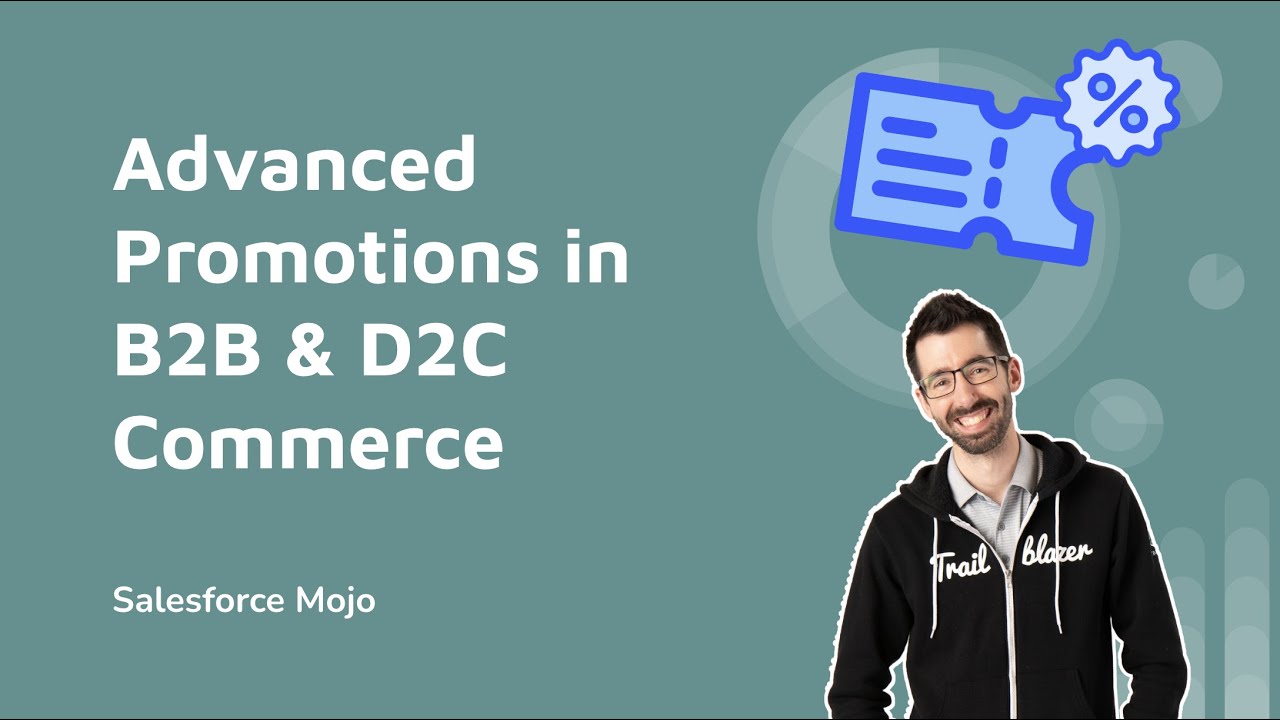 Advanced Promotions in B2B & D2C Commerce

Salesforce Mojo

%

Trail blazer